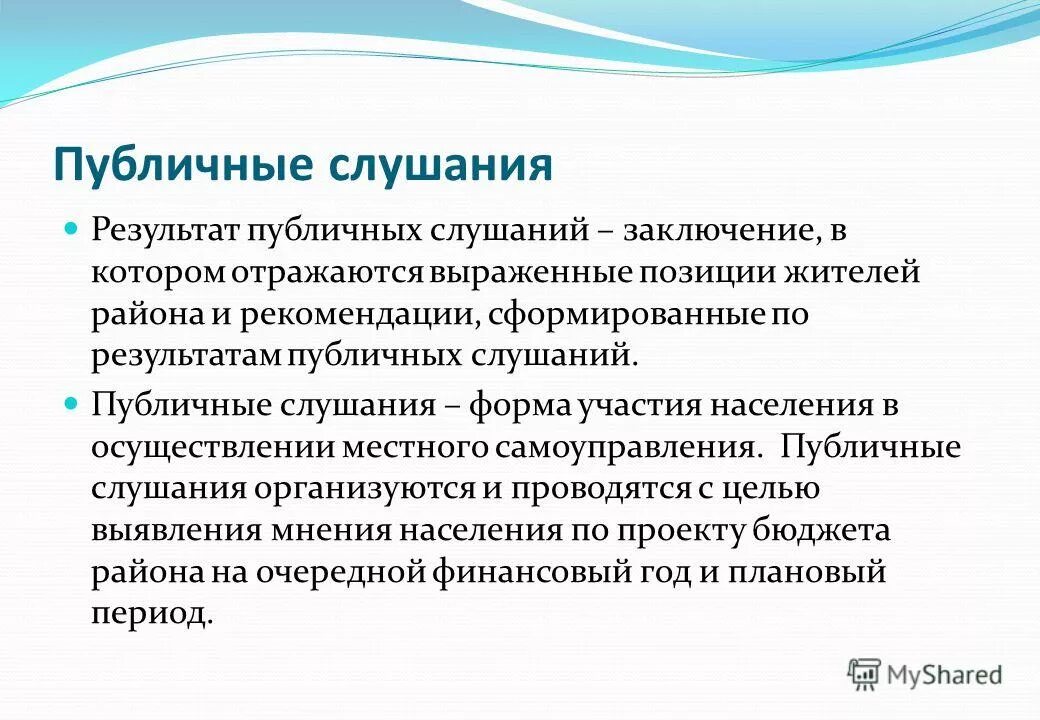 Публичные слушания

Результат публичных слушаний – заключение, в котором отражаются выраженные позиции жителей района и рекомендации, сформированные по результатам публичных слушаний.

Публичные слушания – форма участия населения в осуществлении местного самоуправления. Публичные слушания организуются и проводятся с целью выявления мнения населения по проекту бюджета района на очередной финансовый год и плановый период.

MyShared